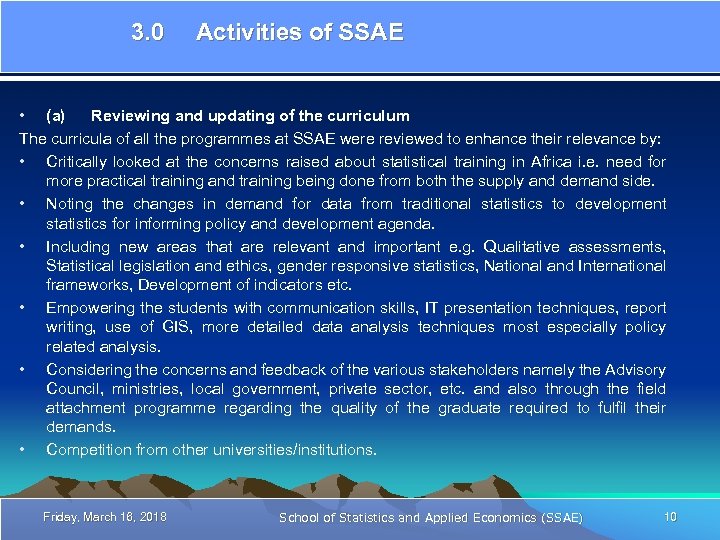 3.0 Activities of SSAE

• (a) Reviewing and updating of the curriculum

The curricula of all the programmes at SSAE were reviewed to enhance their relevance by:

• Critically looked at the concerns raised about statistical training in Africa i.e. need for more practical training and training being done from both the supply and demand side.

• Noting the changes in demand for data from traditional statistics to development statistics for informing policy and development agenda.

• Including new areas that are relevant and important e.g. Qualitative assessments, Statistical legislation and ethics, gender responsive statistics, National and International frameworks, Development of indicators etc.

• Empowering the students with communication skills, IT presentation techniques, report writing, use of GIS, more detailed data analysis techniques most especially policy related analysis.

• Considering the concerns and feedback of the various stakeholders namely the Advisory Council, ministries, local government, private sector, etc. and also through the field attachment programme regarding the quality of the graduate required to fulfil their demands.

• Competition from other universities/institutions.

Friday, March 16, 2018 School of Statistics and Applied Economics (SSAE) 10